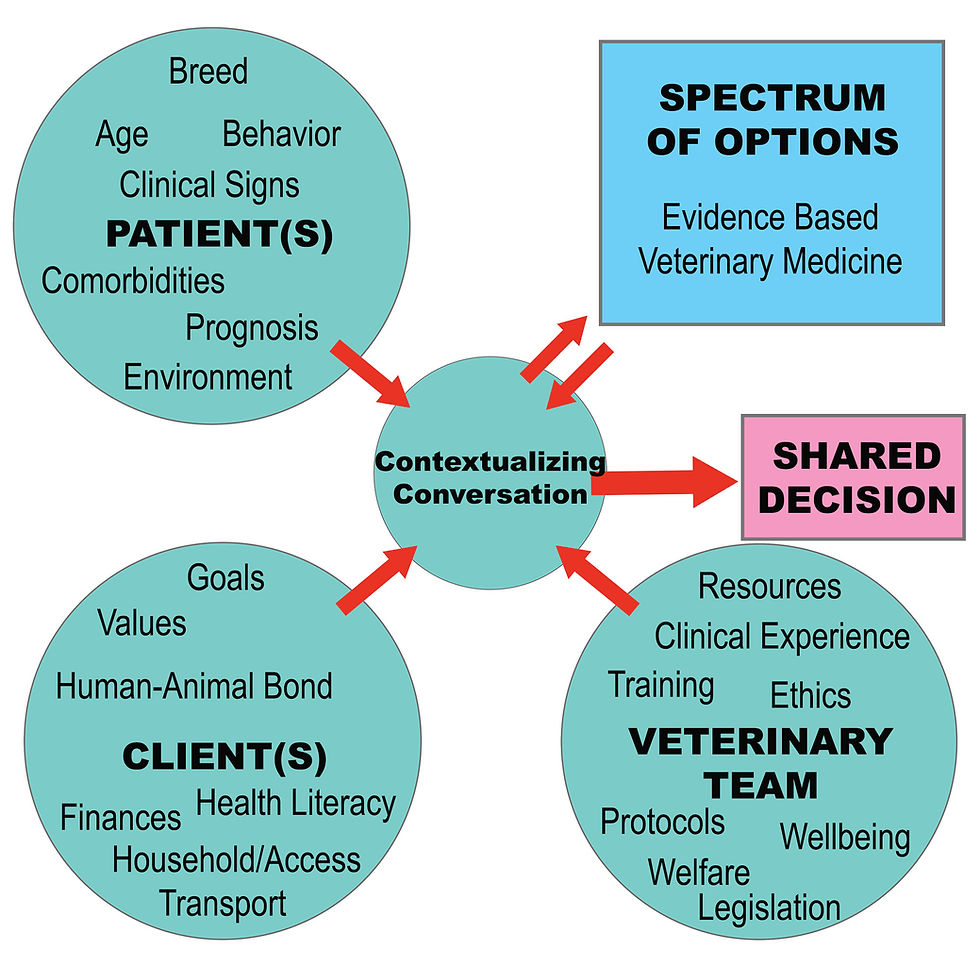 Breed

Age Behavior

Clinical Signs

PATIENT(S)

Comorbidities

Prognosis

Environment

SPECTRUM OF OPTIONS

Evidence Based Veterinary Medicine

Contextualizing Conversation

SHARED DECISION

Goals

Values

Human-Animal Bond

CLIENT(S)

Finances Health Literacy

Household/Access

Transport

Resources

Clinical Experience

Training Ethics

VETERINARY TEAM

Protocols Wellbeing

Welfare

Legislation